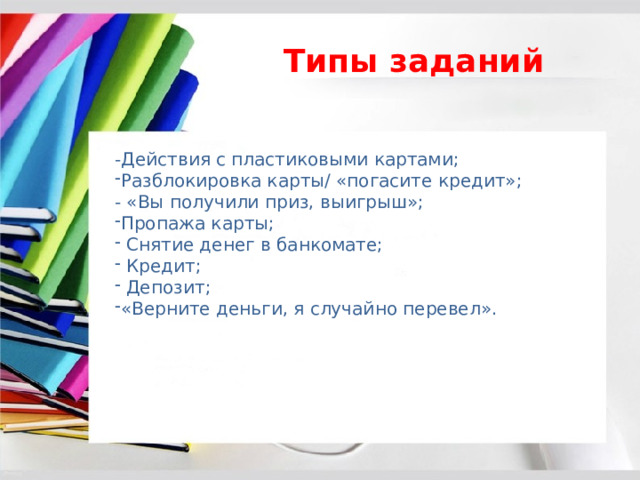 Типы заданий

-Действия с пластиковыми картами;
-Разблокировка карты/ «погасите кредит»;
- «Вы получили приз, выигрыш»;
-Пропажа карты;
- Снятие денег в банкомате;
- Кредит;
- Депозит;
-«Верните деньги, я случайно перевел».